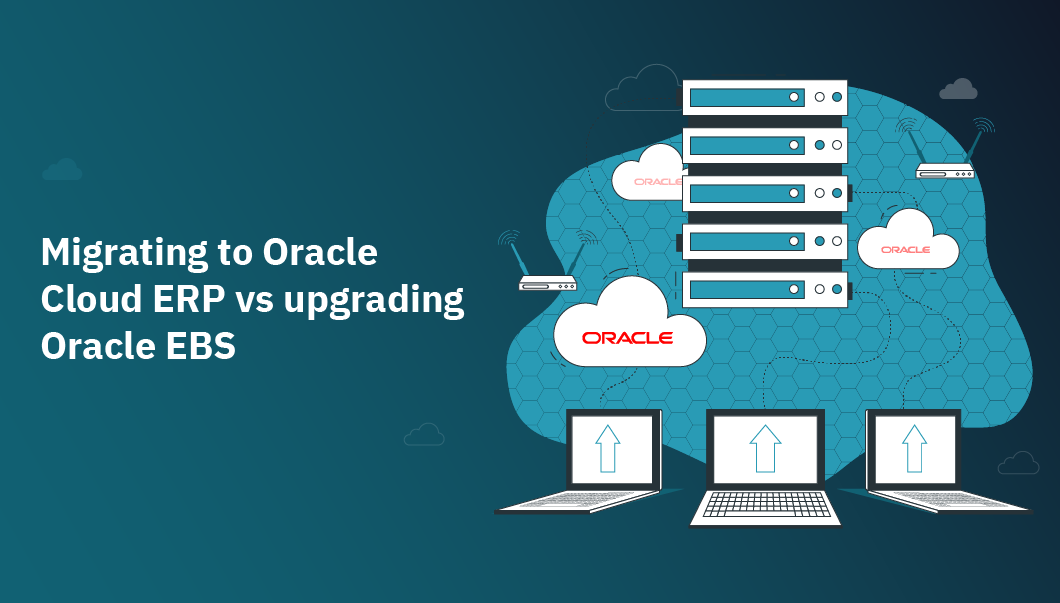 Migrating to Oracle Cloud ERP vs upgrading Oracle EBS

ORACLE

ORACLE

ORACLE